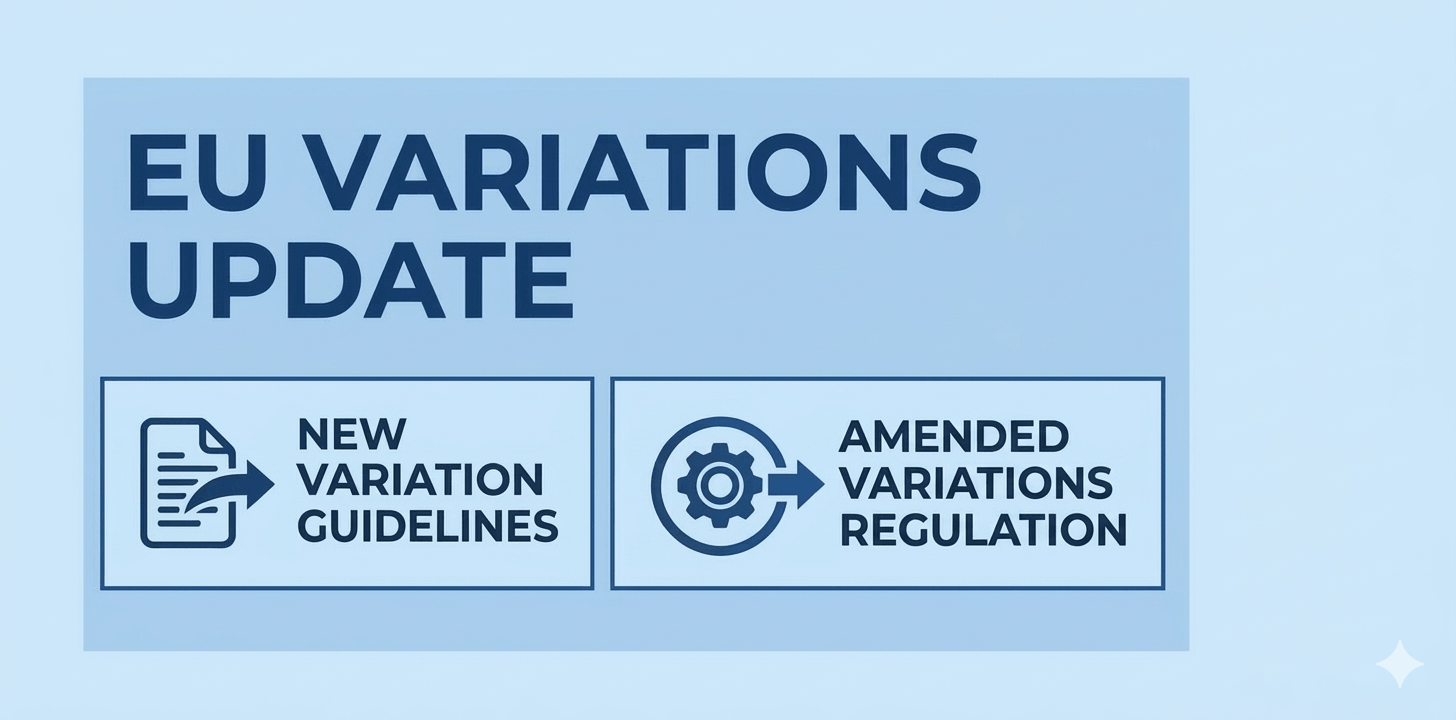 EU VARIATIONS UPDATE

NEW VARIATION GUIDELINES

AMENDED VARIATIONS REGULATION